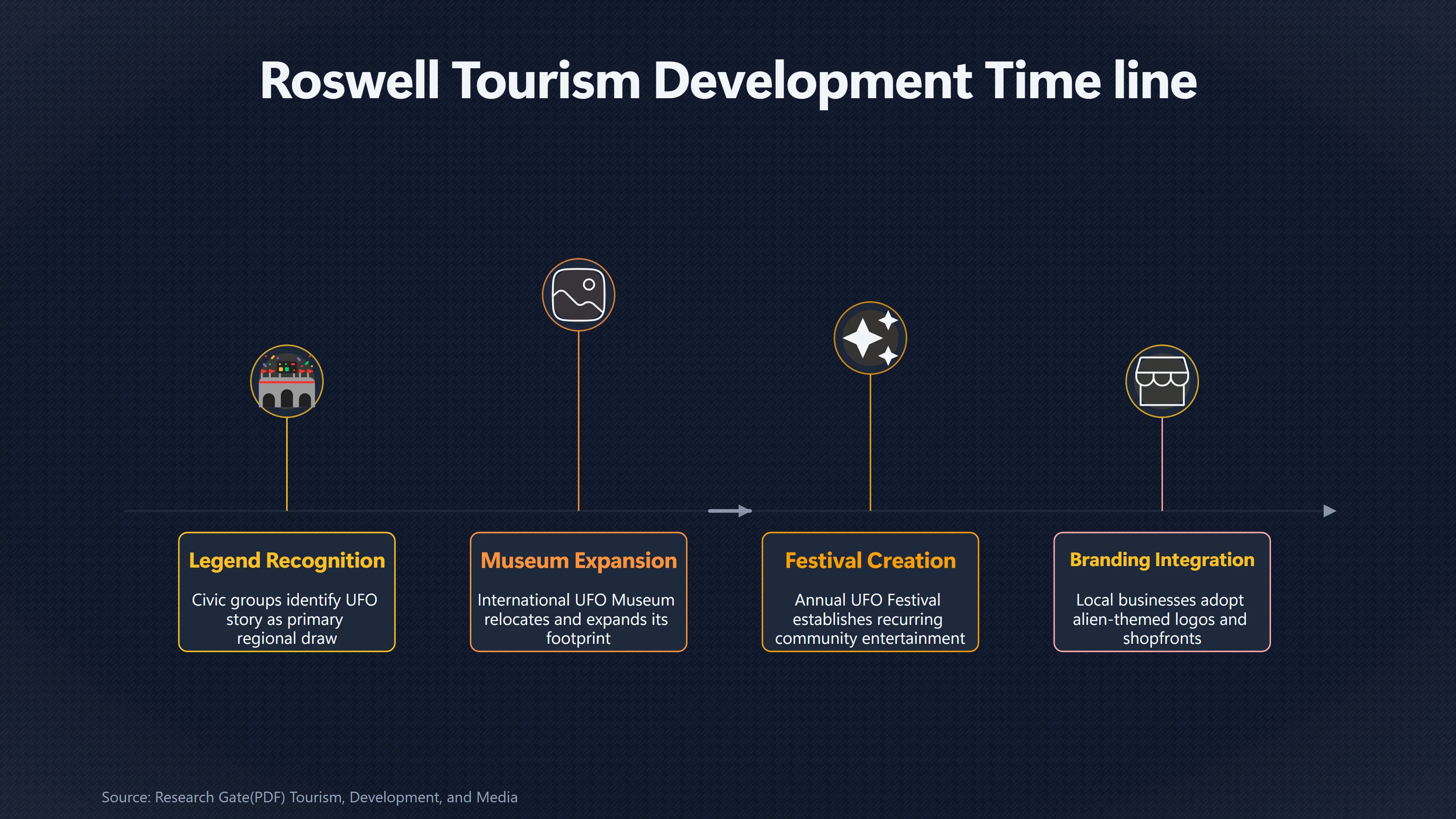 Roswell Tourism Development Time line

Legend Recognition

Civic groups identify UFO story as primary regional draw

Museum Expansion

International UFO Museum relocates and expands its footprint

Festival Creation

Annual UFO Festival establishes recurring community entertainment

Branding Integration

Local businesses adopt alien-themed logos and shopfronts

Source: Research Gate(PDF) Tourism, Development, and Media